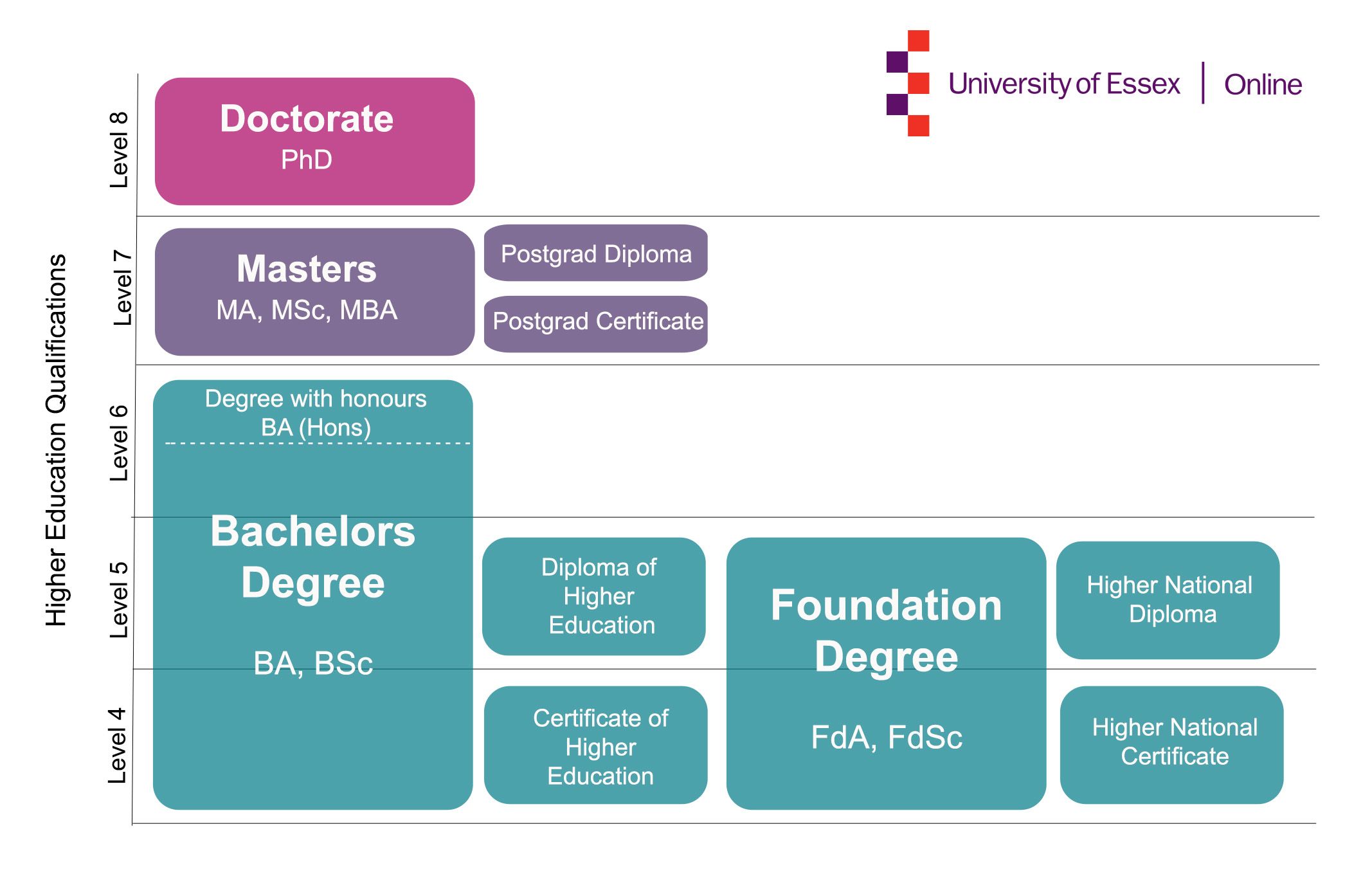 University of Essex | Online

Higher Education Qualifications

Level 8

Doctorate
PhD

Level 7

Masters
MA, MSc, MBA

Postgrad Diploma

Postgrad Certificate

Level 6

Degree with honours
BA (Hons)

Bachelors Degree

BA, BSc

Level 5

Diploma of Higher Education

Foundation Degree

FdA, FdSc

Higher National Diploma

Level 4

Certificate of Higher Education

Higher National Certificate